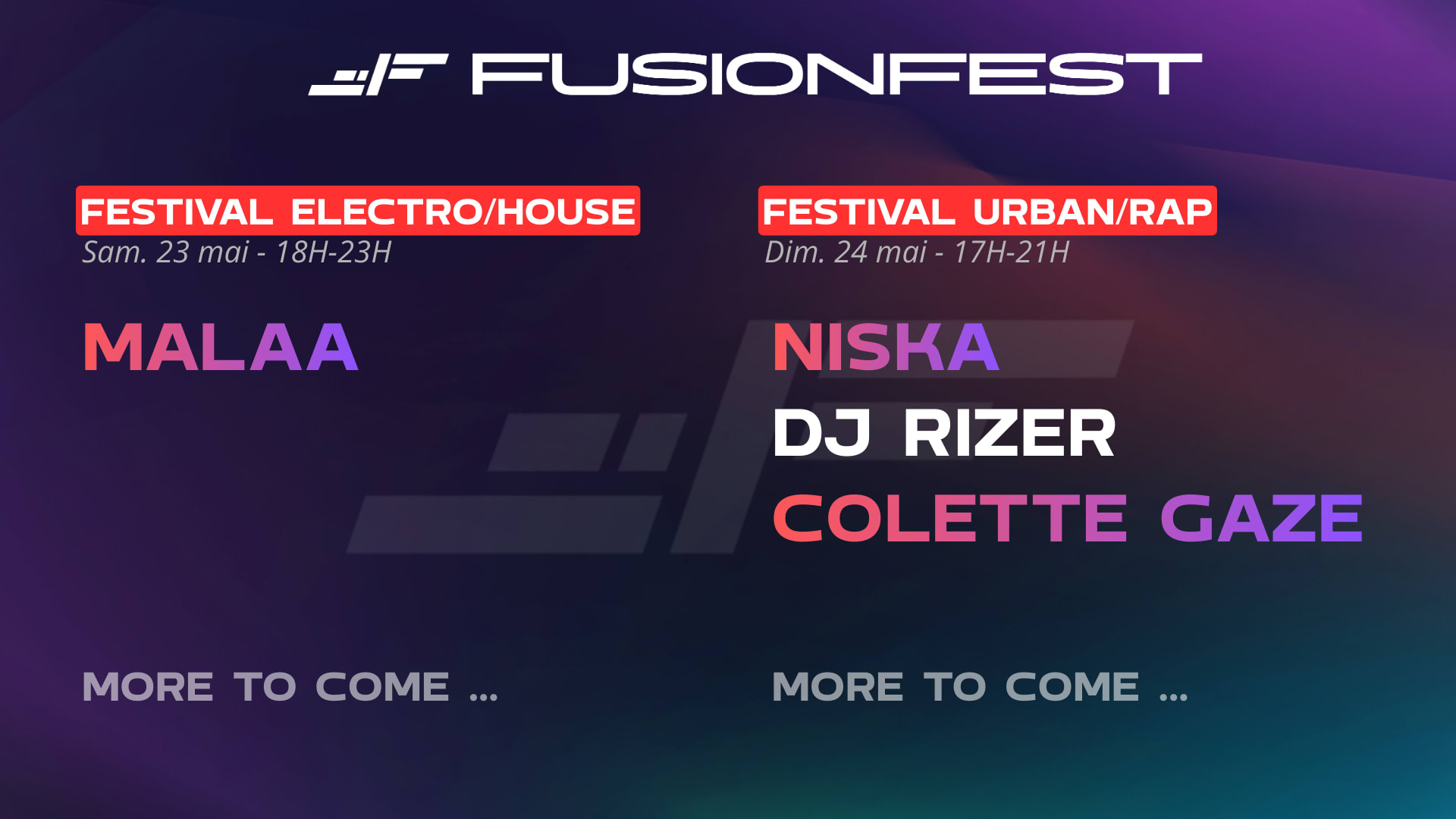 FUSIONFEST

FESTIVAL ELECTRO/HOUSE
Sam. 23 mai - 18H-23H

MALAA

MORE TO COME ...

FESTIVAL URBAN/RAP
Dim. 24 mai - 17H-21H

NISKA
DJ RIZER
COLETTE GAZE

MORE TO COME ...